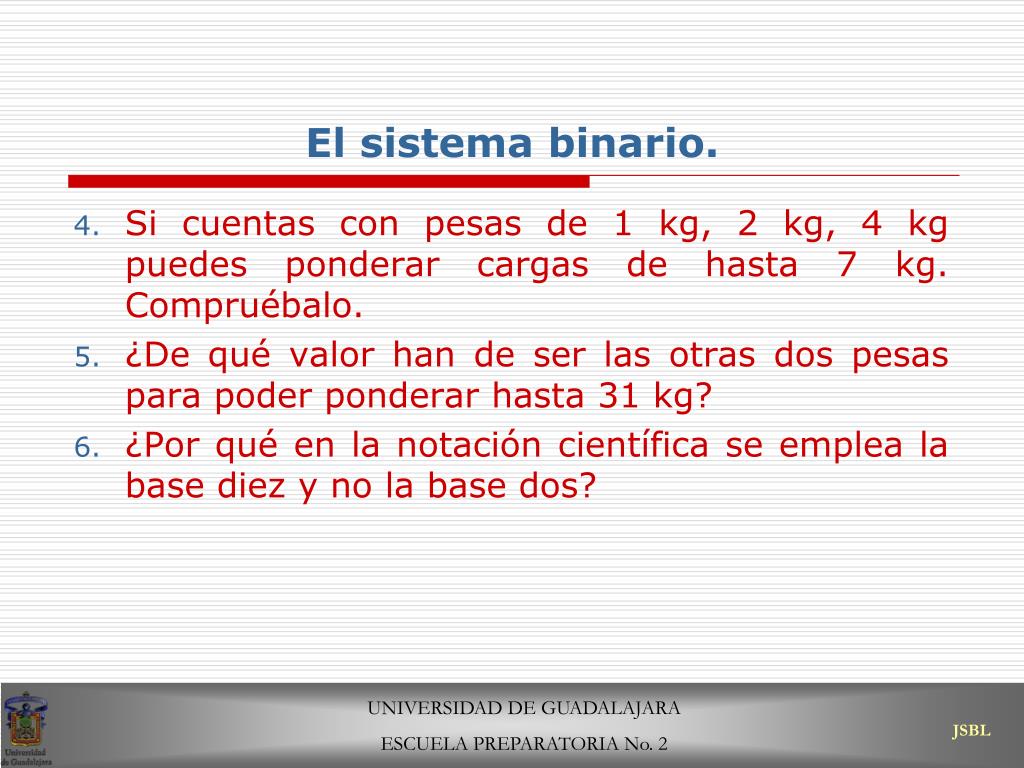 El sistema binario.

4. Si cuentas con pesas de 1 kg, 2 kg, 4 kg puedes ponderar cargas de hasta 7 kg. Compruébalo.
5. ¿De qué valor han de ser las otras dos pesas para poder ponderar hasta 31 kg?
6. ¿Por qué en la notación científica se emplea la base diez y no la base dos?

Universidad de Guadalajara

UNIVERSIDAD DE GUADALAJARA

ESCUELA PREPARATORIA No. 2

JSBL